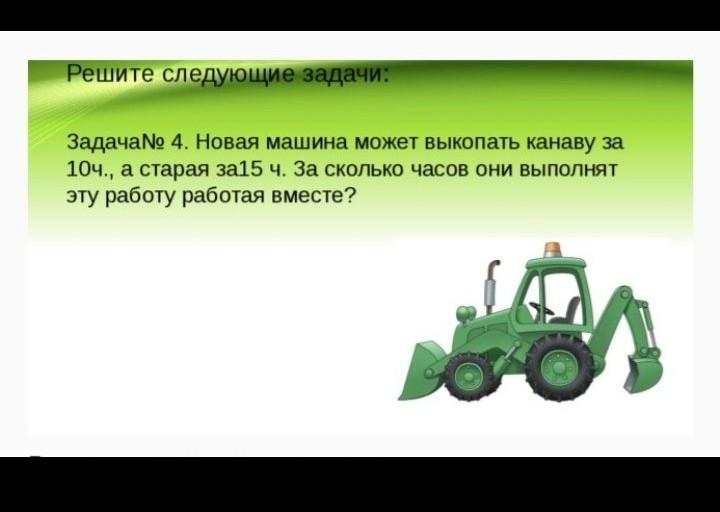 Решите следующие задачи:

Задача№ 4. Новая машина может выкопать канаву за 10ч., а старая за15 ч. За сколько часов они выполнят эту работу работая вместе?